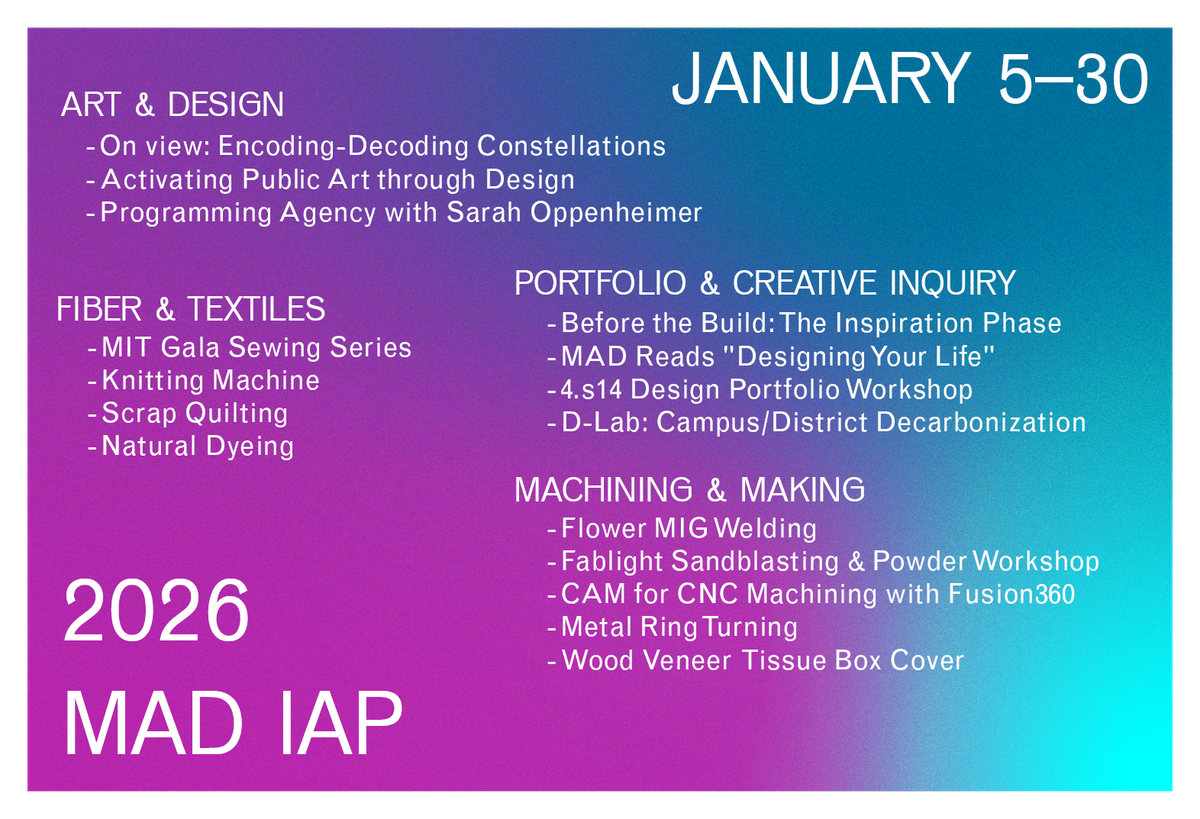 JANUARY 5–30

ART & DESIGN
- On view: Encoding-Decoding Constellations
- Activating Public Art through Design
- Programming Agency with Sarah Oppenheimer

FIBER & TEXTILES
- MIT Gala Sewing Series
- Knitting Machine
- Scrap Quilting
- Natural Dyeing

PORTFOLIO & CREATIVE INQUIRY
- Before the Build: The Inspiration Phase
- MAD Reads "Designing Your Life"
- 4.s14 Design Portfolio Workshop
- D-Lab: Campus/District Decarbonization

MACHINING & MAKING
- Flower MIG Welding
- Fablight Sandblasting & Powder Workshop
- CAM for CNC Machining with Fusion360
- Metal Ring Turning
- Wood Veneer Tissue Box Cover

2026
MAD IAP